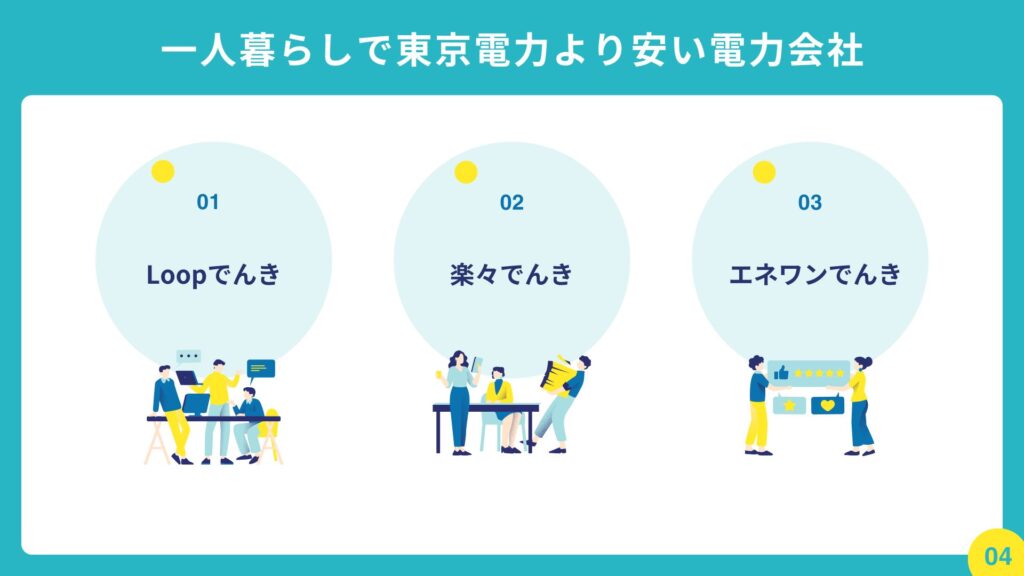 一人暮らしで東京電力より安い電力会社

01

Loopでんき

02

楽々でんき

03

エネワンでんき

04